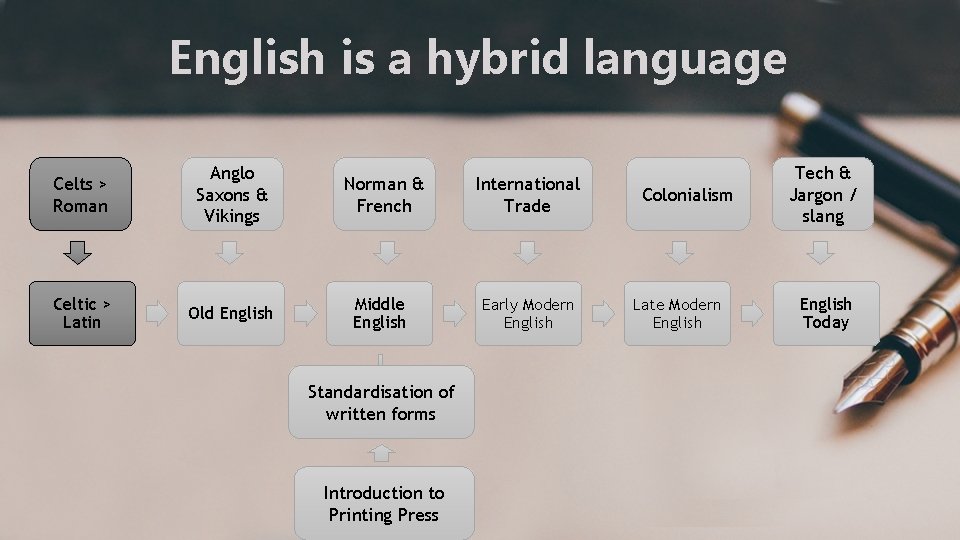 English is a hybrid language

Celts > Roman

Anglo Saxons & Vikings

Norman & French

International Trade

Colonialism

Tech & Jargon / slang

Celtic > Latin

Old English

Middle English

Early Modern English

Late Modern English

English Today

Standardisation of written forms

Introduction to Printing Press